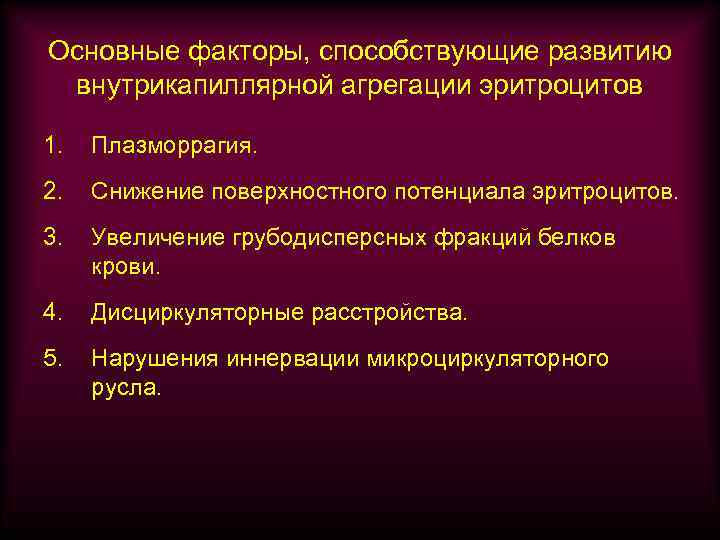 Основные факторы, способствующие развитию внутрикапиллярной агрегации эритроцитов

1. Плазморрагия.

2. Снижение поверхностного потенциала эритроцитов.

3. Увеличение грубодисперсных фракций белков крови.

4. Дисциркуляторные расстройства.

5. Нарушения иннервации микроциркуляторного русла.